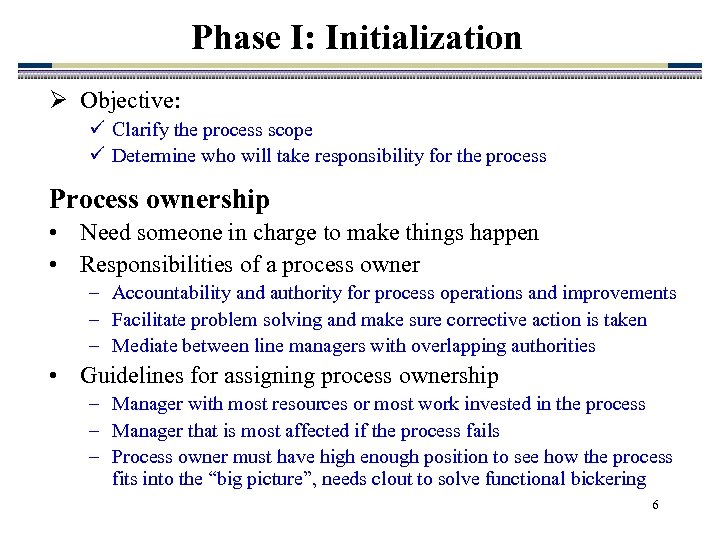 Phase I: Initialization

➢ Objective:
✓ Clarify the process scope
✓ Determine who will take responsibility for the process

Process ownership

• Need someone in charge to make things happen
• Responsibilities of a process owner
– Accountability and authority for process operations and improvements
– Facilitate problem solving and make sure corrective action is taken
– Mediate between line managers with overlapping authorities
• Guidelines for assigning process ownership
– Manager with most resources or most work invested in the process
– Manager that is most affected if the process fails
– Process owner must have high enough position to see how the process fits into the “big picture”, needs clout to solve functional bickering

6